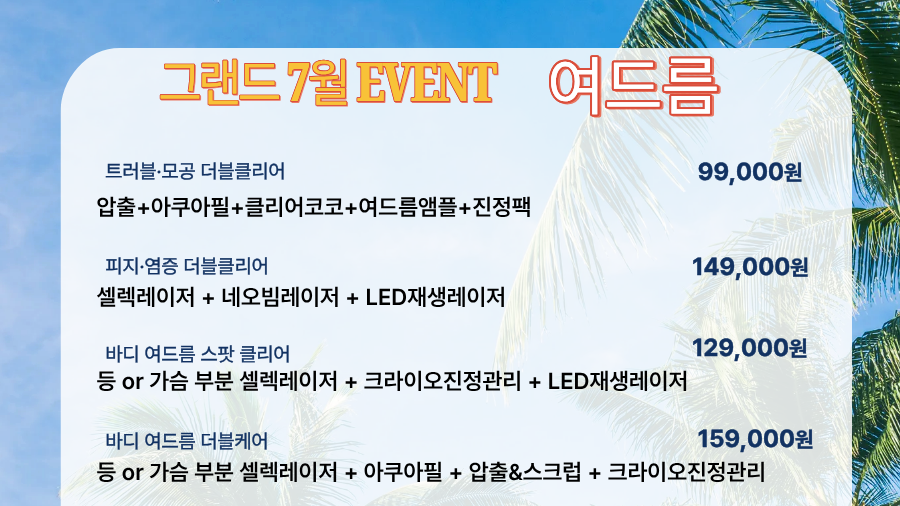 그랜드 7월 EVENT 여드름

트러블·모공 더블클리어
99,000원
압출+아쿠아필+클리어코코+여드름앰플+진정팩

피지·염증 더블클리어
149,000원
셀렉레이저 + 네오빔레이저 + LED재생레이저

바디 여드름 스팟 클리어
129,000원
등 or 가슴 부분 셀렉레이저 + 크라이오진정관리 + LED재생레이저

바디 여드름 더블케어
159,000원
등 or 가슴 부분 셀렉레이저 + 아쿠아필 + 압출&스크럽 + 크라이오진정관리